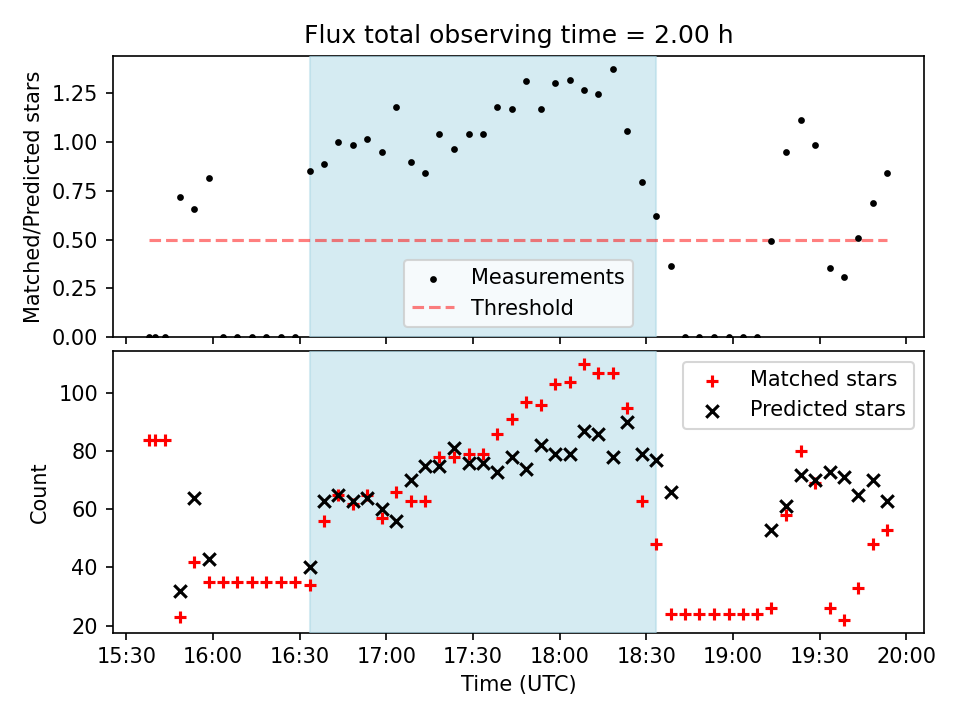 Flux total observing time = 2.00 h

Matched/Predicted stars

1.25
1.00
0.75
0.50
0.25
0.00

Measurements
Threshold

Count

100
80
60
40
20

Matched stars
Predicted stars

15:30 16:00 16:30 17:00 17:30 18:00 18:30 19:00 19:30 20:00

Time (UTC)